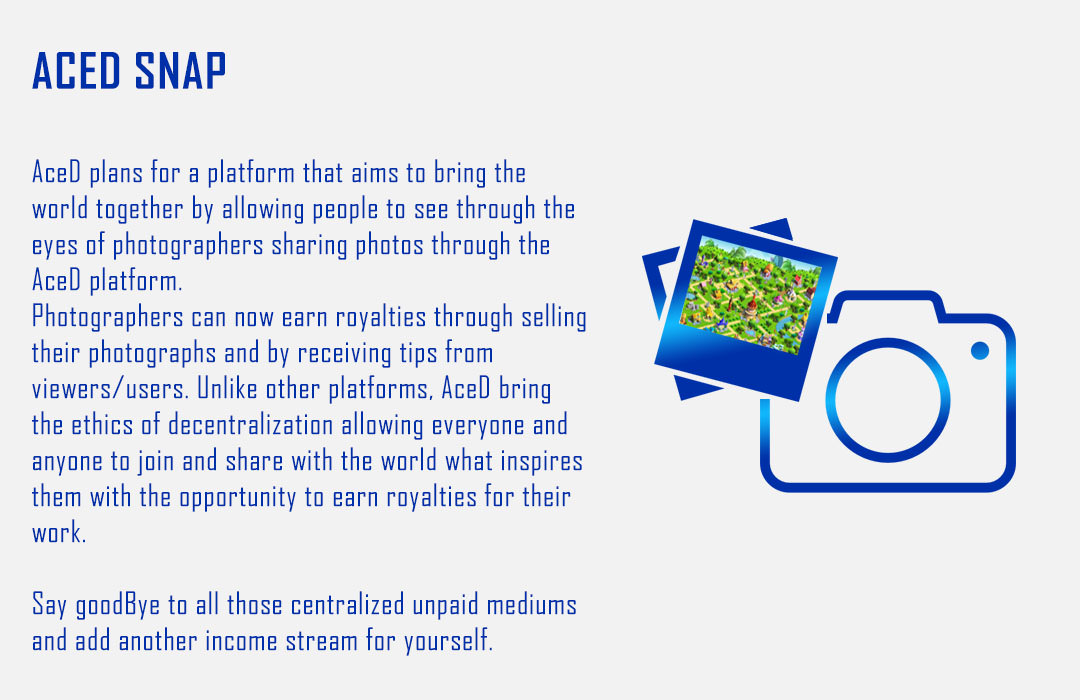 ACED SNAP

AceD plans for a platform that aims to bring the world together by allowing people to see through the eyes of photographers sharing photos through the AceD platform.
Photographers can now earn royalties through selling their photographs and by receiving tips from viewers/users. Unlike other platforms, AceD bring the ethics of decentralization allowing everyone and anyone to join and share with the world what inspires them with the opportunity to earn royalties for their work.

Say goodBye to all those centralized unpaid mediums and add another income stream for yourself.